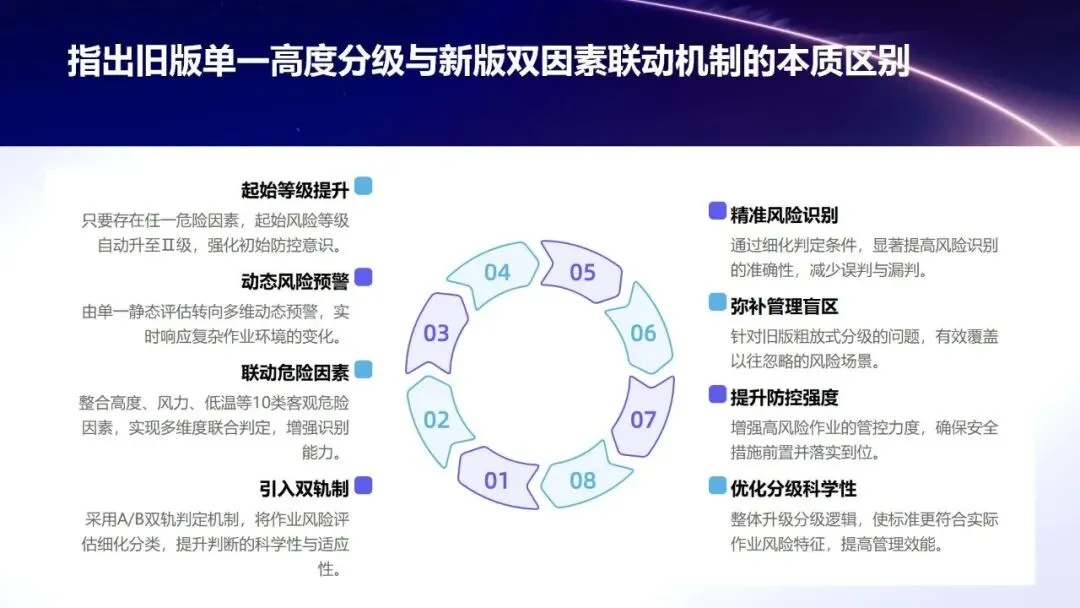 指出旧版单一高度分级与新版双因素联动机制的本质区别

起始等级提升
只要存在任一危险因素，起始风险等级自动升至Ⅱ级，强化初始防控意识。

动态风险预警
由单一静态评估转向多维动态预警，实时响应复杂作业环境的变化。

联动危险因素
整合高度、风力、低温等10类客观危险因素，实现多维度联合判定，增强识别能力。

引入双轨制
采用A/B双轨判定机制，将作业风险评估细化分类，提升判断的科学性与适应性。

04
05
03
06
02
07
01
08

精准风险识别
通过细化判定条件，显著提高风险识别的准确性，减少误判与漏判。

弥补管理盲区
针对旧版粗放式分级的问题，有效覆盖以往忽略的风险场景。

提升防控强度
增强高风险作业的管控力度，确保安全措施前置并落实到位。

优化分级科学性
整体升级分级逻辑，使标准更符合实际作业风险特征，提高管理效能。